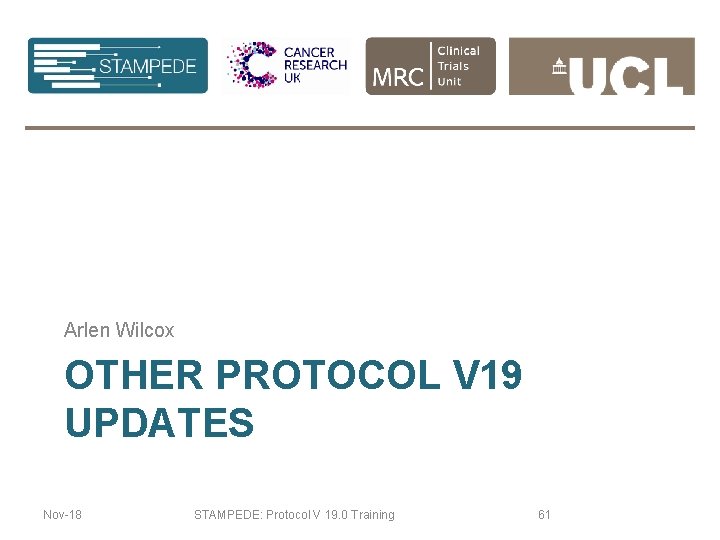 STAMPEDE

CANCER RESEARCH UK

MRC Clinical Trials Unit

UCL

Arlen Wilcox

OTHER PROTOCOL V19 UPDATES

Nov-18

STAMPEDE: Protocol V 19.0 Training

61